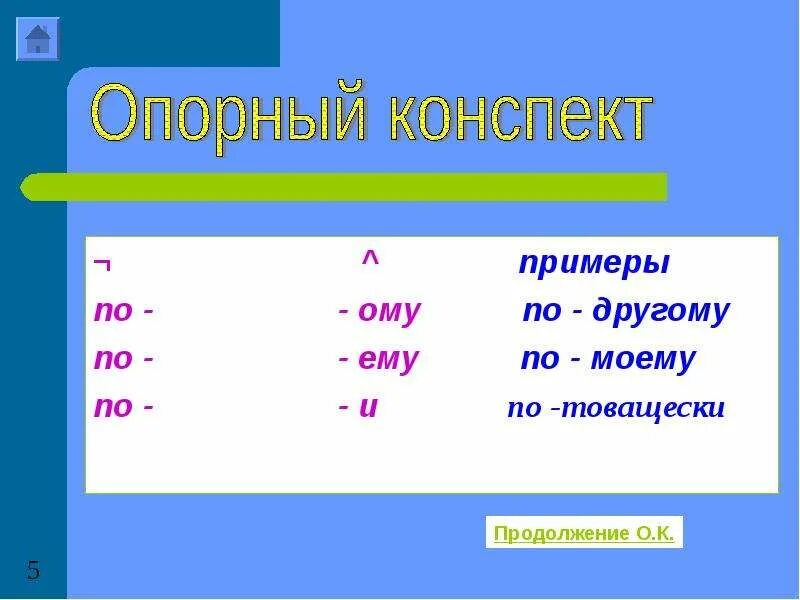 Опорный конспект

| ¬ | ^ | примеры |
|---|---|---|
| по - | - ому | по - другому |
| по - | - ему | по - моему |
| по - | - и | по -товащески |

Продолжение О.К.

5